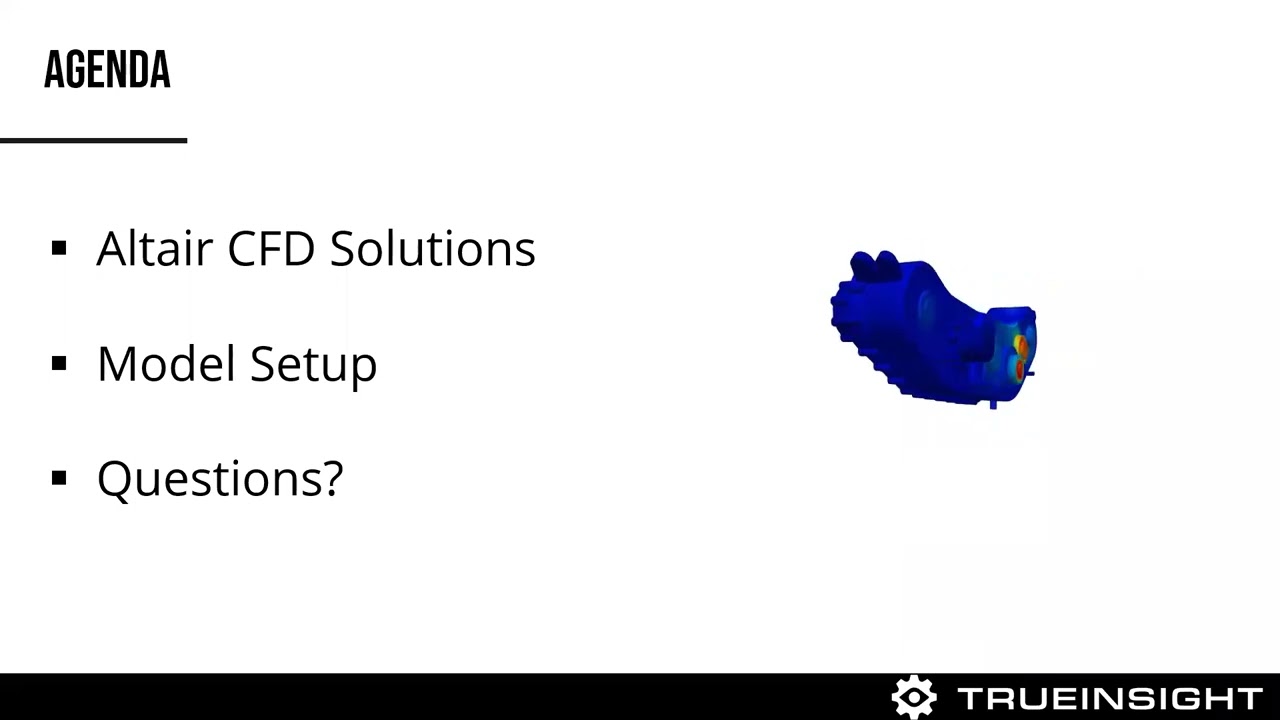 AGENDA

• Altair CFD Solutions

• Model Setup

• Questions?

TRUEINSIGHT